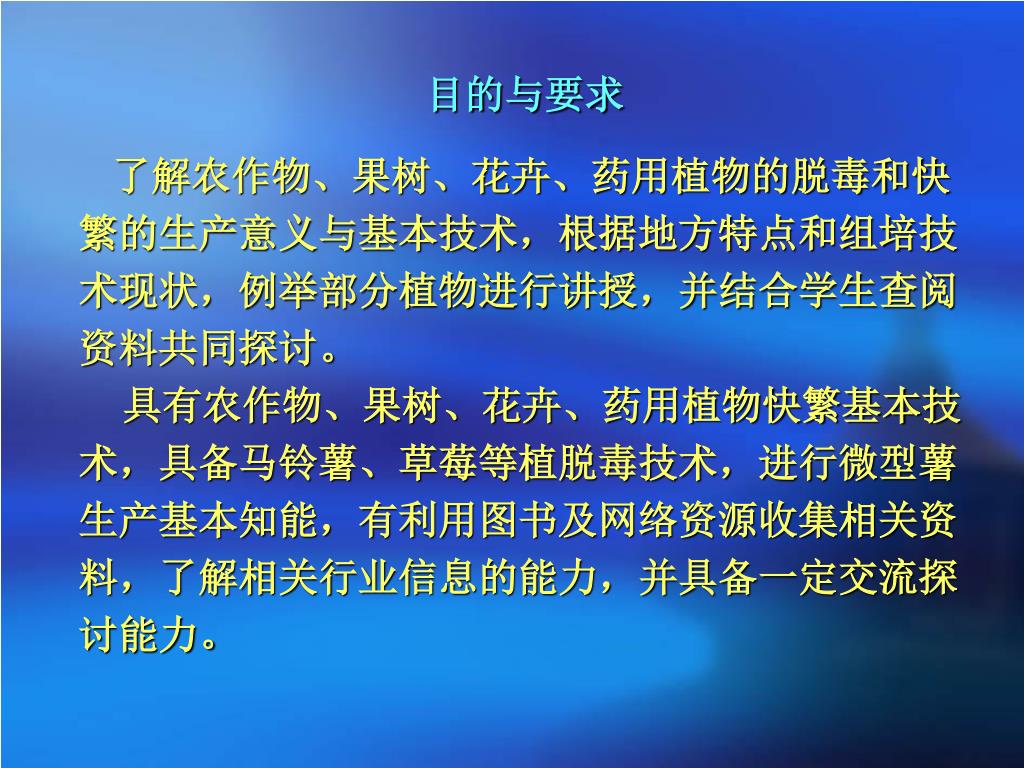 目的与要求

了解农作物、果树、花卉、药用植物的脱毒和快繁的生产意义与基本技术，根据地方特点和组培技术现状，例举部分植物进行讲授，并结合学生查阅资料共同探讨。

具有农作物、果树、花卉、药用植物快繁基本技术，具备马铃薯、草莓等植脱毒技术，进行微型薯生产基本知能，有利用图书及网络资源收集相关资料，了解相关行业信息的能力，并具备一定交流探讨能力。